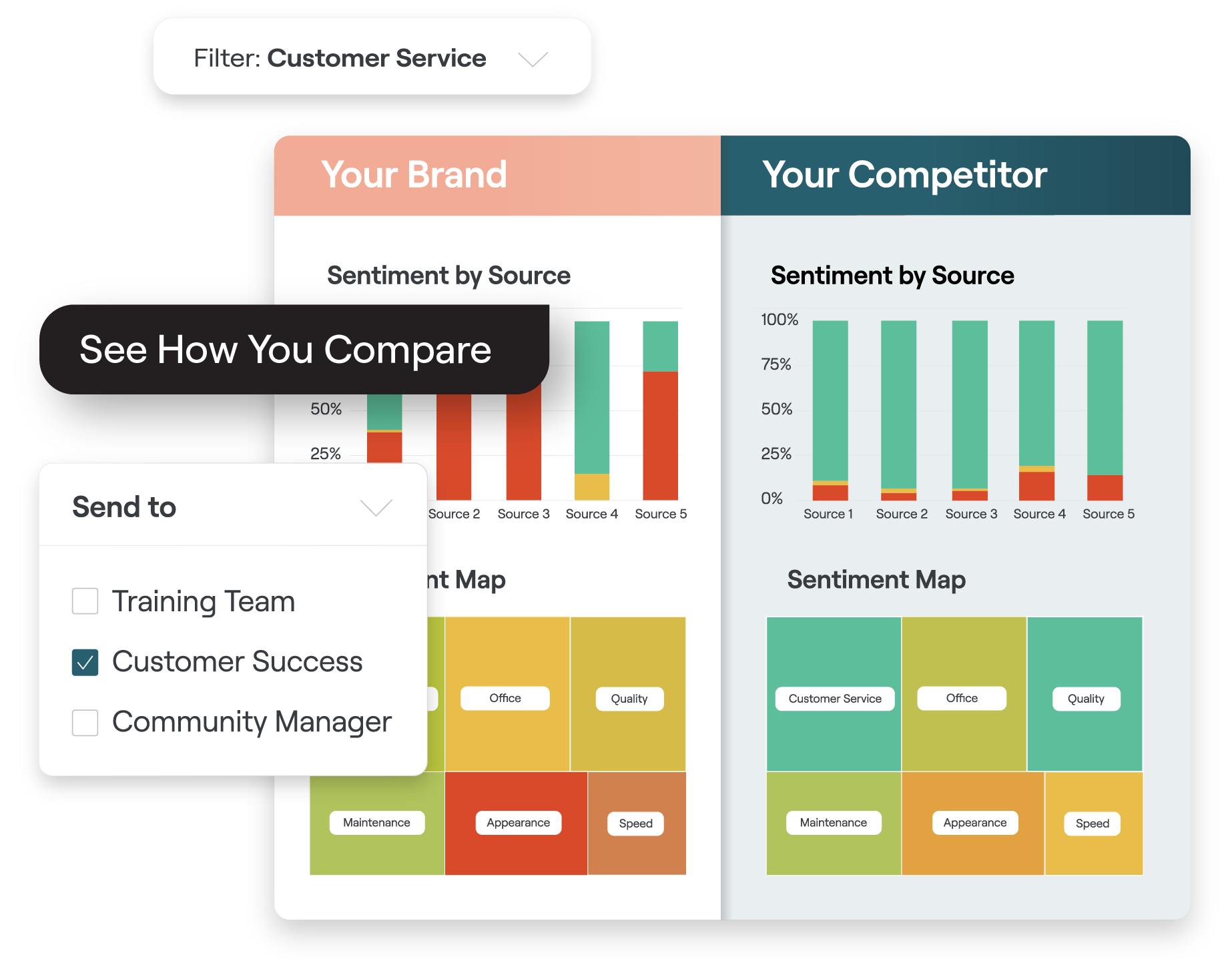 Filter: Customer Service

Your Brand

Sentiment by Source

See How You Compare

50%
25%

Source 2 Source 3 Source 4 Source 5

Send to

Training Team
Customer Success
Community Manager

nt Map

Office
Quality
Maintenance
Appearance
Speed

Your Competitor

Sentiment by Source

100%
75%
50%
25%
0%

Source 1 Source 2 Source 3 Source 4 Source 5

Sentiment Map

Customer Service
Office
Quality
Maintenance
Appearance
Speed